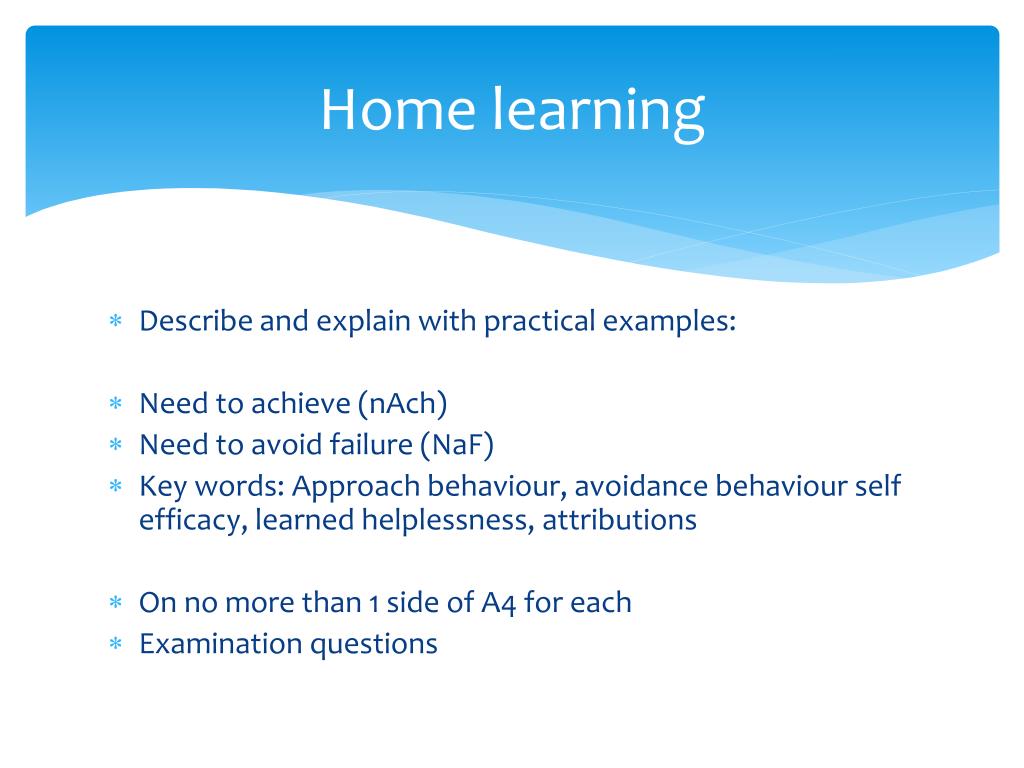 Home learning

∗ Describe and explain with practical examples:

∗ Need to achieve (nAch)
∗ Need to avoid failure (NaF)
∗ Key words: Approach behaviour, avoidance behaviour self efficacy, learned helplessness, attributions

∗ On no more than 1 side of A4 for each
∗ Examination questions